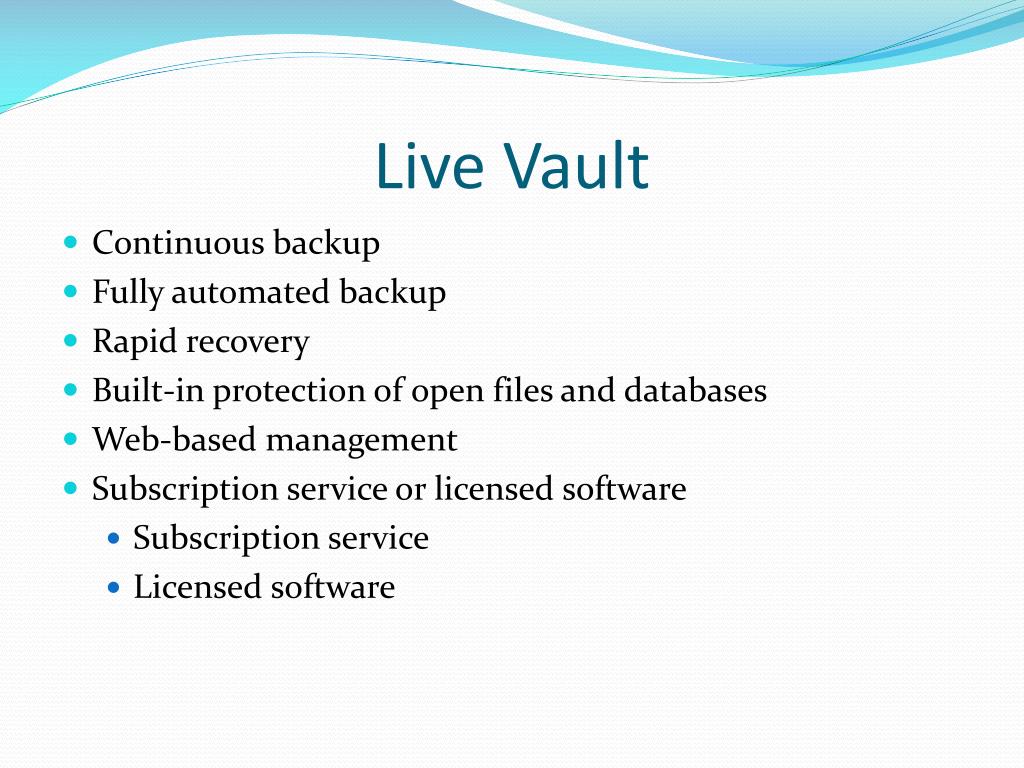 Live Vault

- Continuous backup
- Fully automated backup
- Rapid recovery
- Built-in protection of open files and databases
- Web-based management
- Subscription service or licensed software
  - Subscription service
  - Licensed software